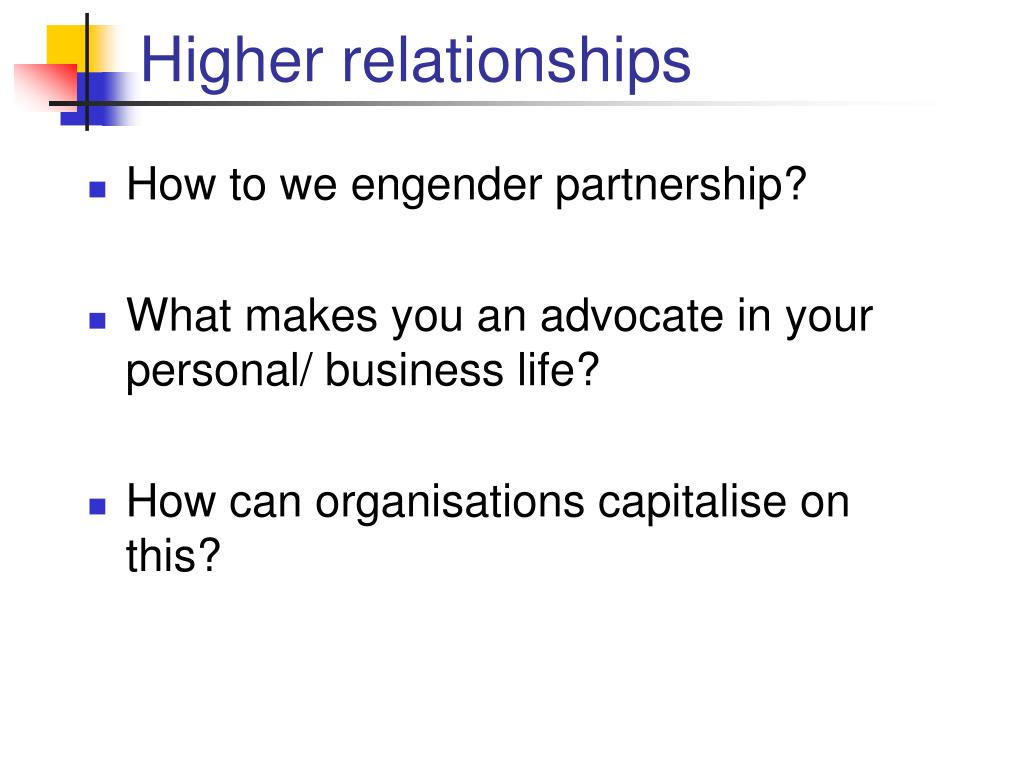 Higher relationships

- How to we engender partnership?

- What makes you an advocate in your personal/ business life?

- How can organisations capitalise on this?